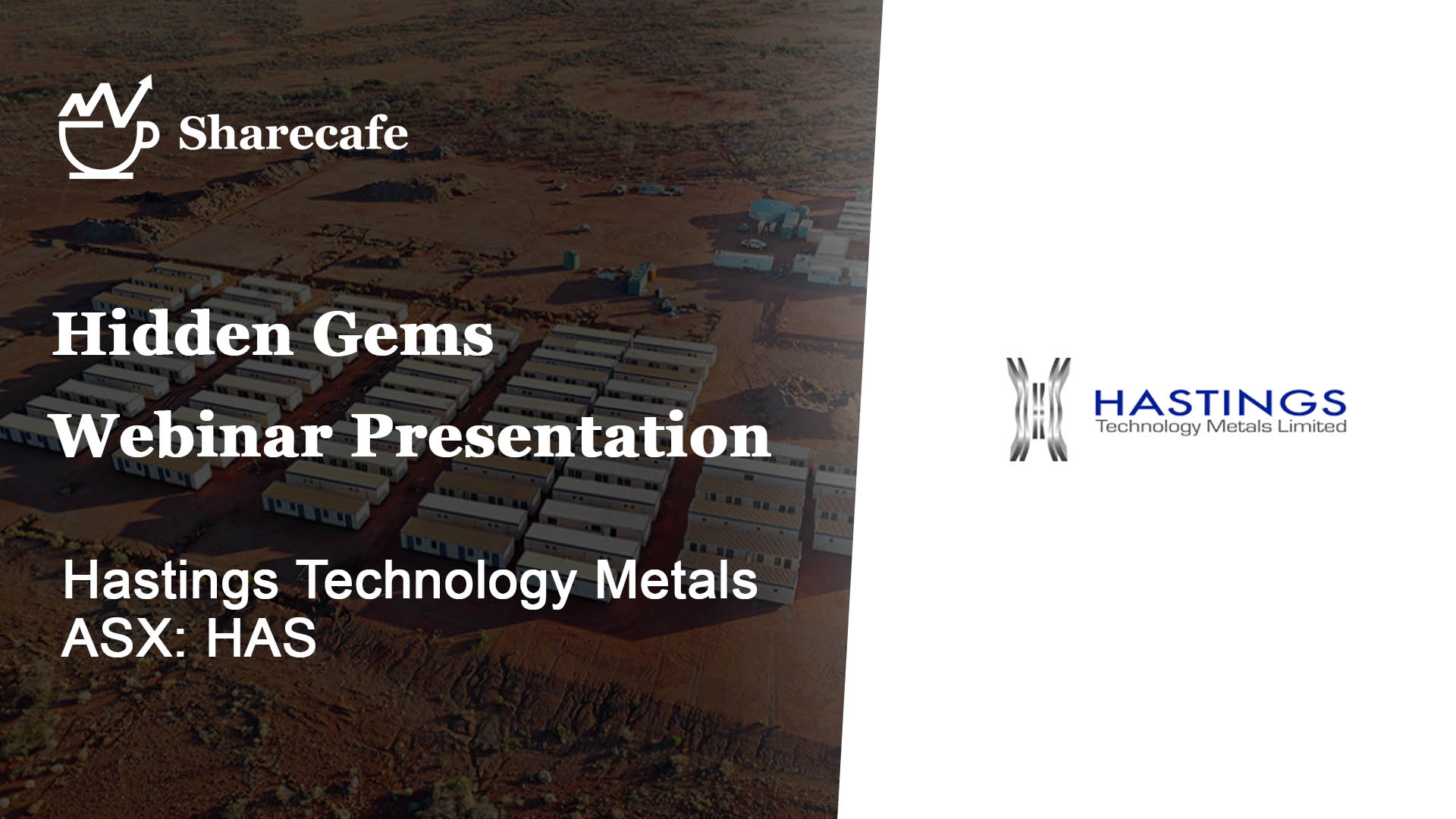 Sharecafe

Hidden Gems Webinar Presentation

Hastings Technology Metals
ASX: HAS

HASTINGS
Technology Metals Limited